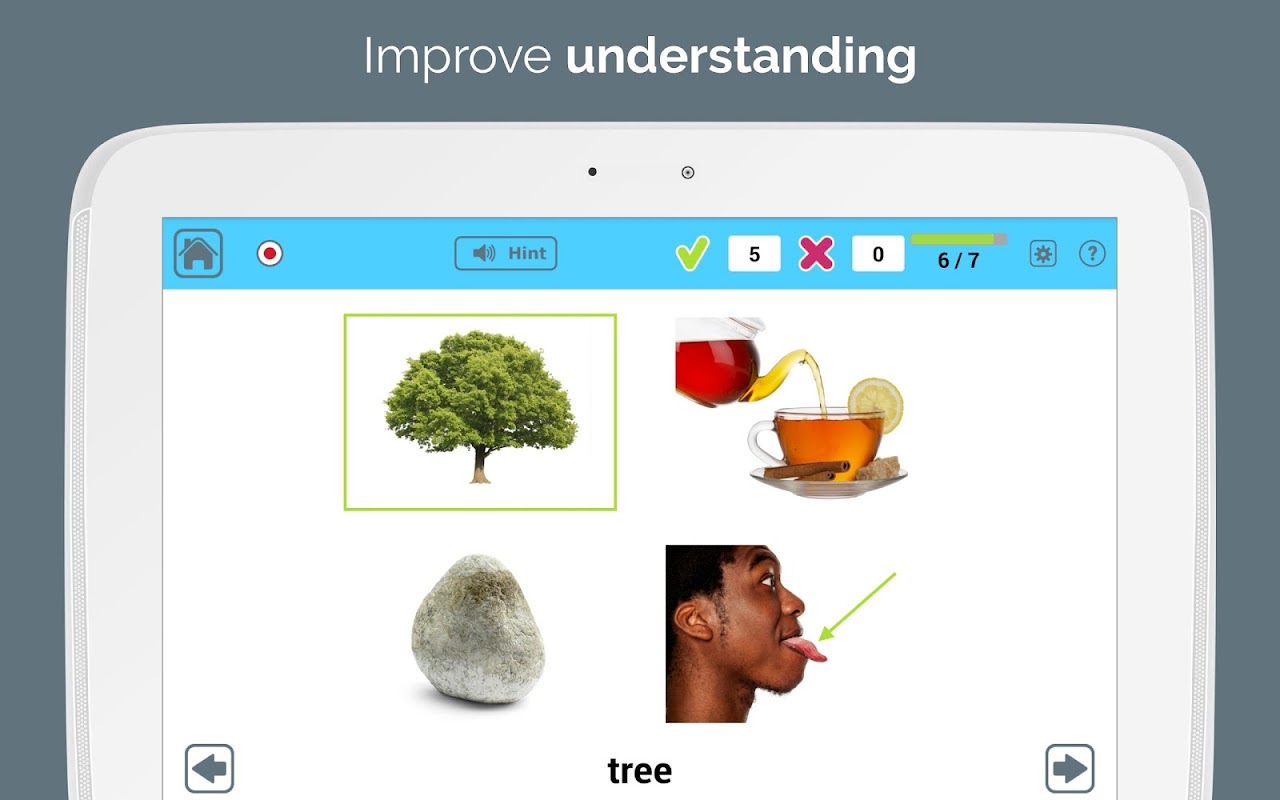 Improve **understanding**

Hint

5

0

6 / 7

?

tree